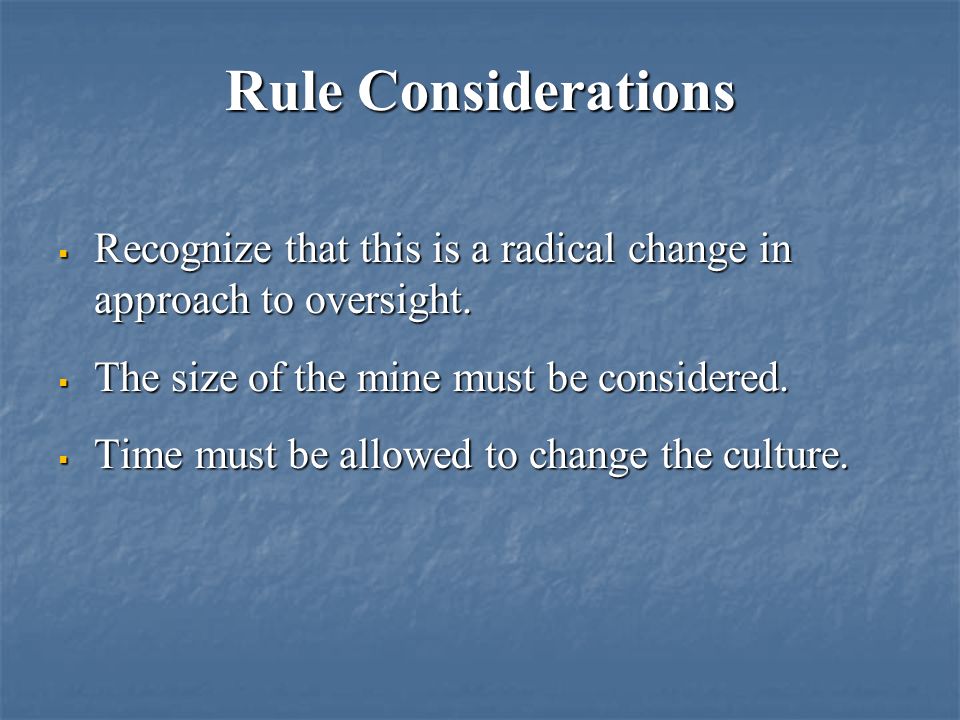 Rule Considerations

- Recognize that this is a radical change in approach to oversight.
- The size of the mine must be considered.
- Time must be allowed to change the culture.